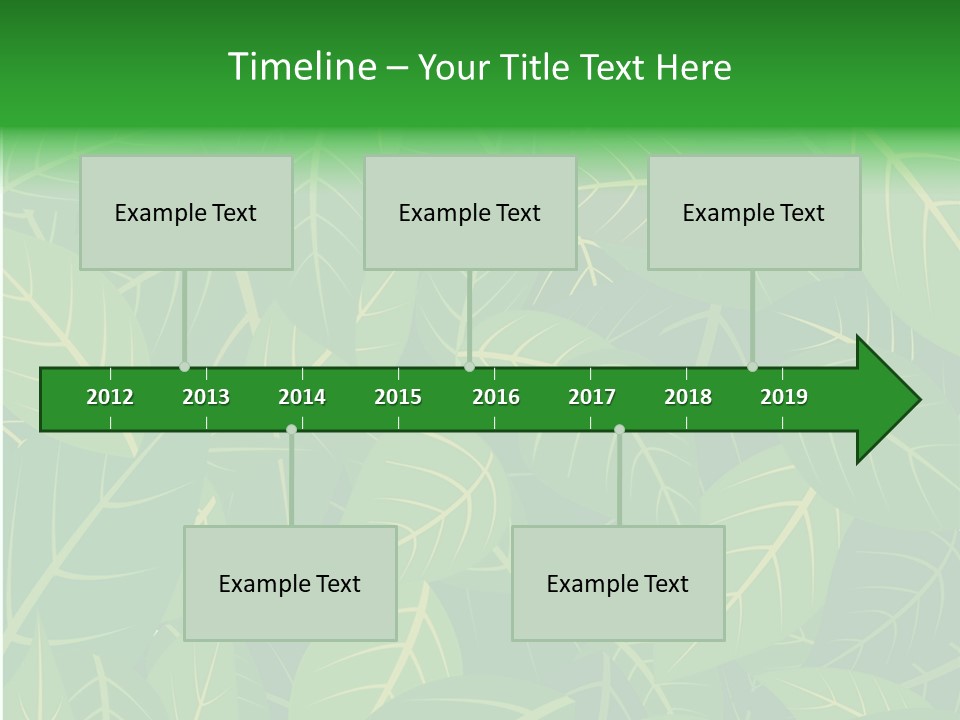 Timeline – Your Title Text Here

Example Text

Example Text

Example Text

2012 2013 2014 2015 2016 2017 2018 2019

Example Text

Example Text